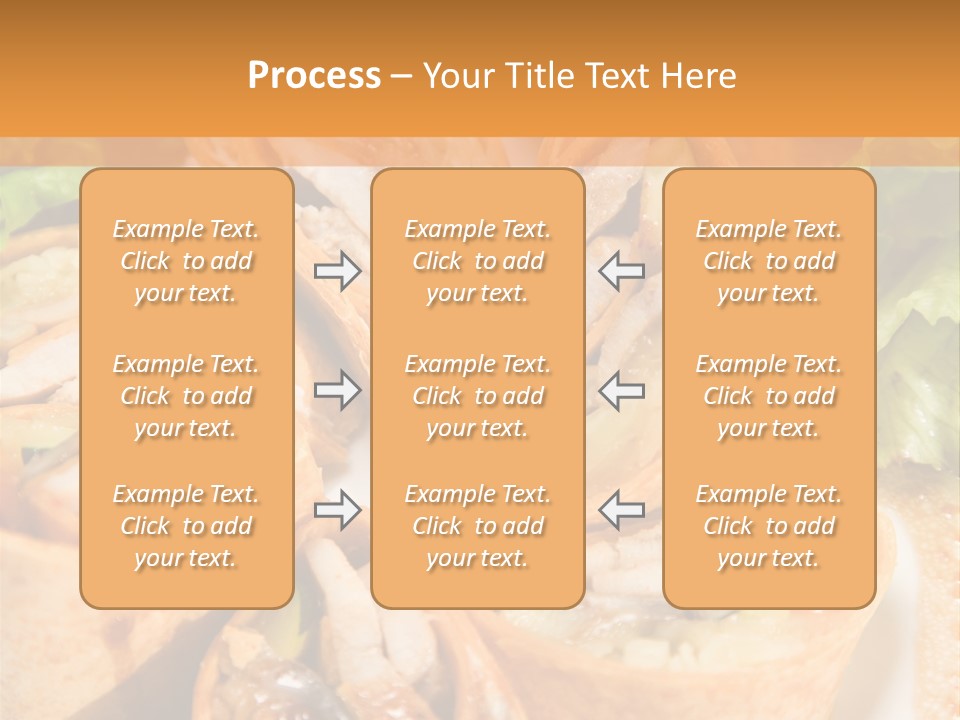 Process – Your Title Text Here

Example Text. Click to add your text.

Example Text. Click to add your text.

Example Text. Click to add your text.

Example Text. Click to add your text.

Example Text. Click to add your text.

Example Text. Click to add your text.

Example Text. Click to add your text.

Example Text. Click to add your text.

Example Text. Click to add your text.